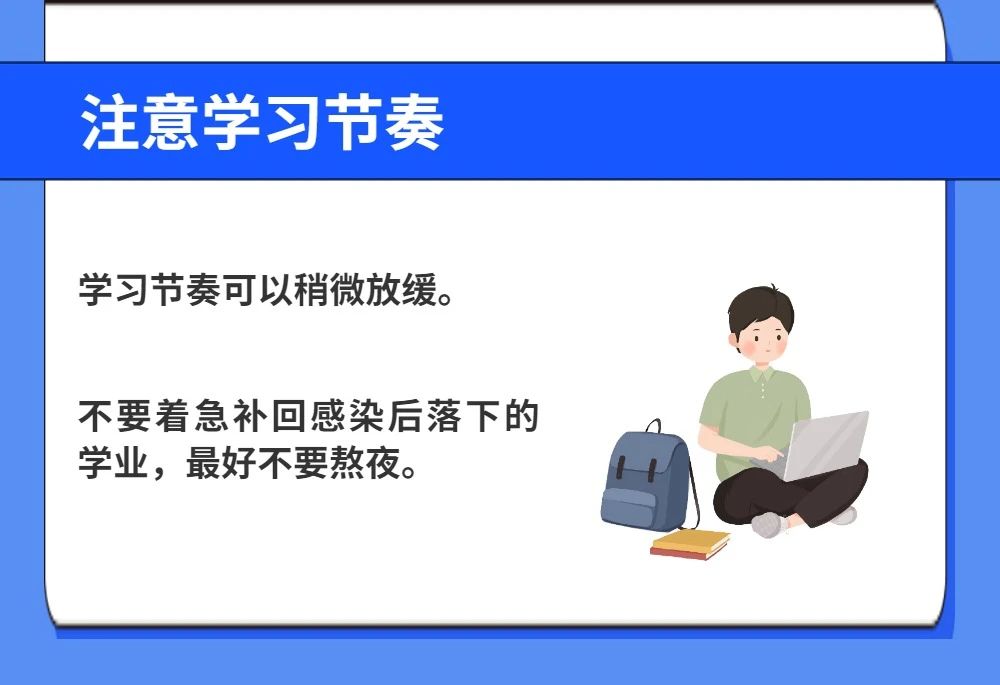 注意学习节奏

学习节奏可以稍微放缓。

不要着急补回感染后落下的学业，最好不要熬夜。